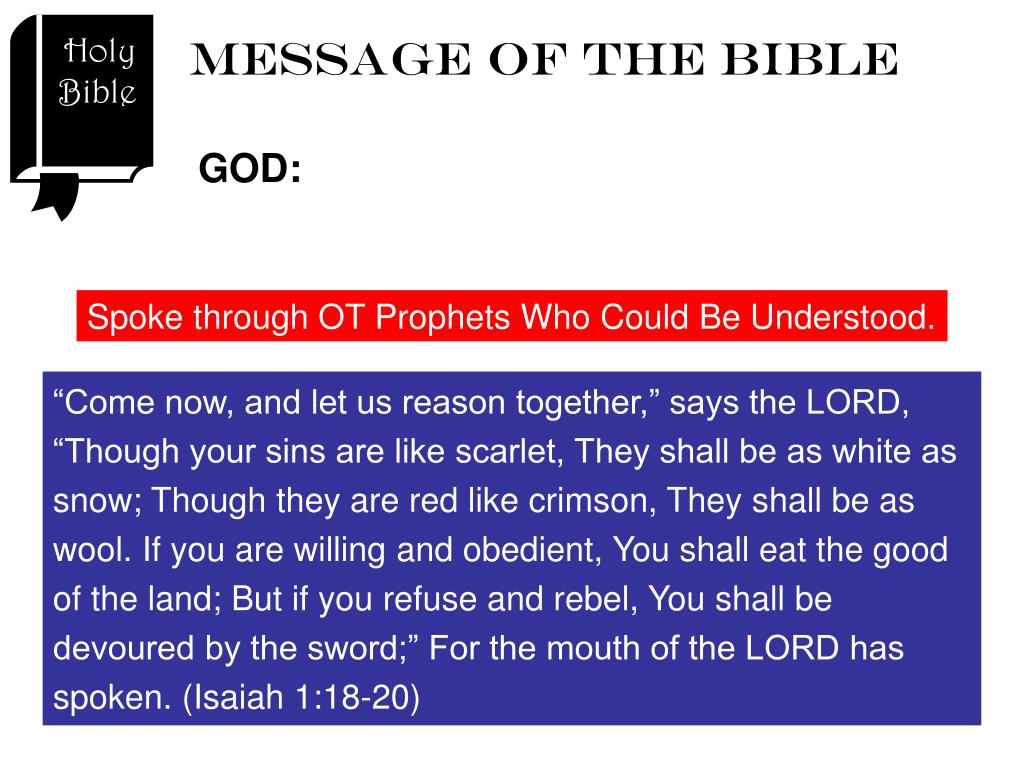 Holy Bible

MESSAGE OF THE BIBLE

GOD:

Spoke through OT Prophets Who Could Be Understood.

“Come now, and let us reason together,” says the LORD, “Though your sins are like scarlet, They shall be as white as snow; Though they are red like crimson, They shall be as wool. If you are willing and obedient, You shall eat the good of the land; But if you refuse and rebel, You shall be devoured by the sword;” For the mouth of the LORD has spoken. (Isaiah 1:18-20)